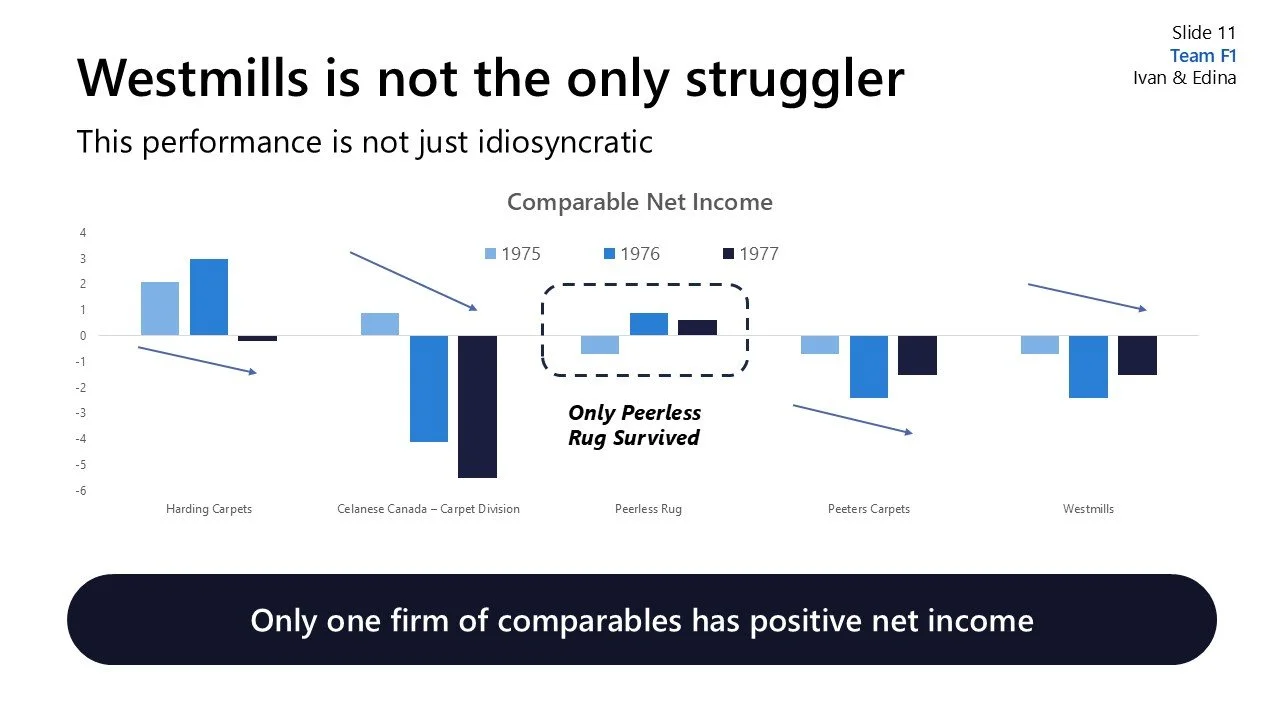 Slide 11
Team F1
Ivan & Edina

Westmills is not the only struggler

This performance is not just idiosyncratic

Comparable Net Income

1975 1976 1977

4
3
2
1
0
-1
-2
-3
-4
-5
-6

Only Peerless Rug Survived

Harding Carpets
Celanese Canada – Carpet Division
Peerless Rug
Peeters Carpets
Westmills

Only one firm of comparables has positive net income